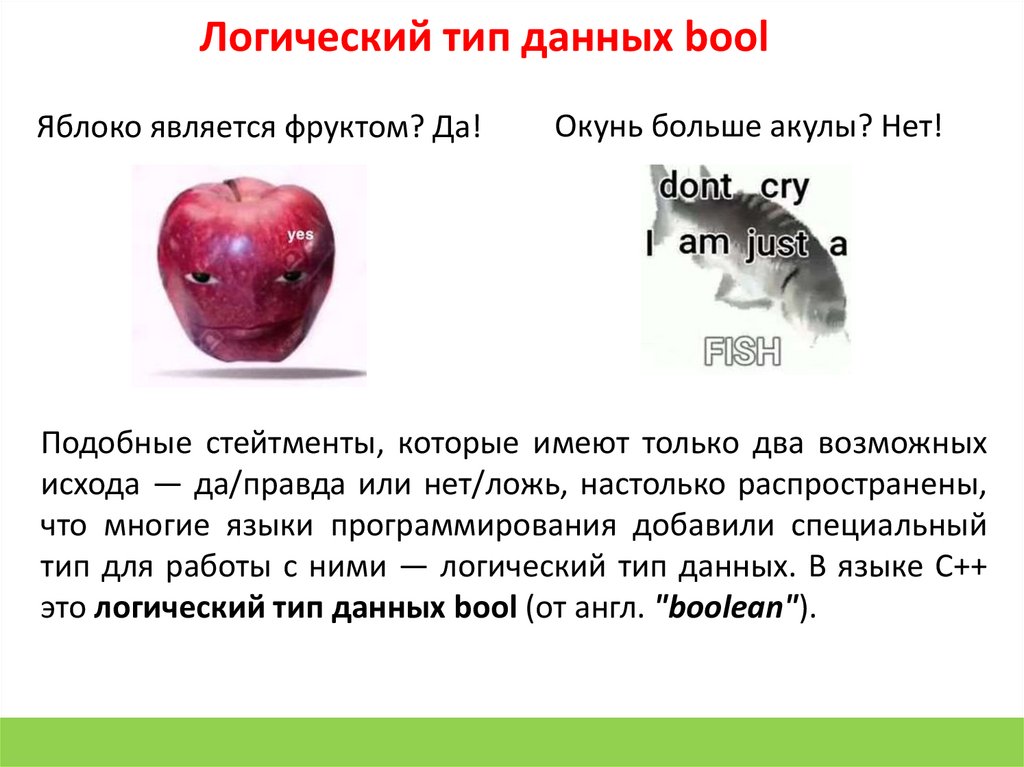 Логический тип данных bool

Яблоко является фруктом? Да!

yes

Окунь больше акулы? Нет!

dont cry
I am just a
FISH

Подобные стейтменты, которые имеют только два возможных исхода — да/правда или нет/ложь, настолько распространены, что многие языки программирования добавили специальный тип для работы с ними — логический тип данных. В языке C++ это логический тип данных bool (от англ. "boolean").